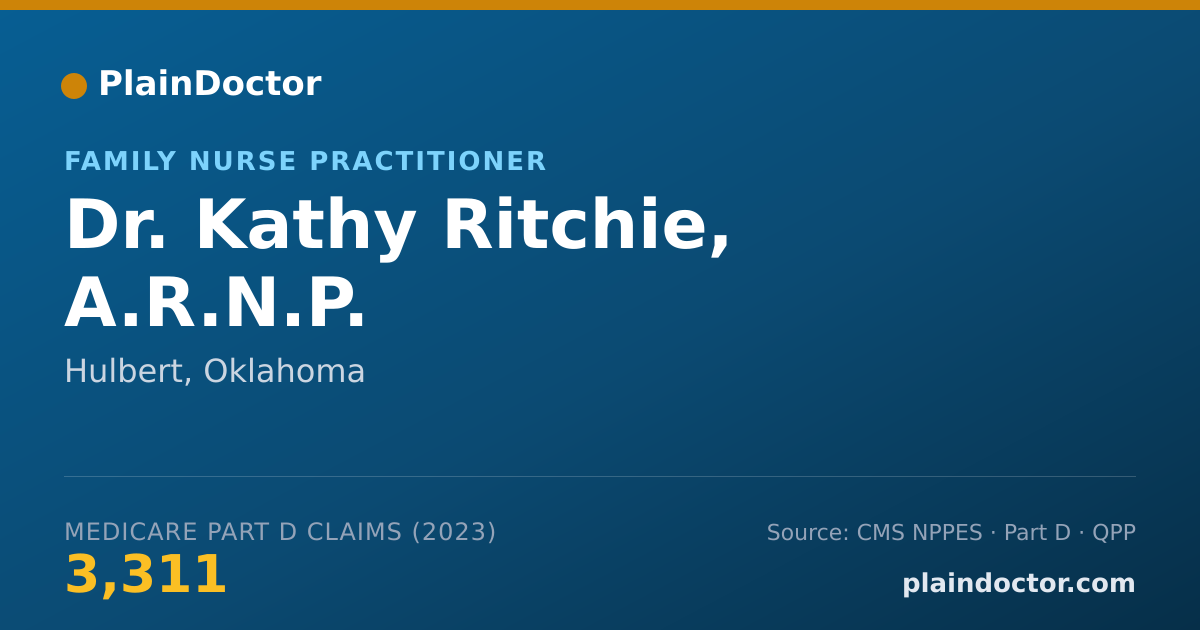 PlainDoctor

FAMILY NURSE PRACTITIONER

Dr. Kathy Ritchie, A.R.N.P.

Hulbert, Oklahoma

MEDICARE PART D CLAIMS (2023)

3,311

Source: CMS NPPES · Part D · QPP

plaindoctor.com